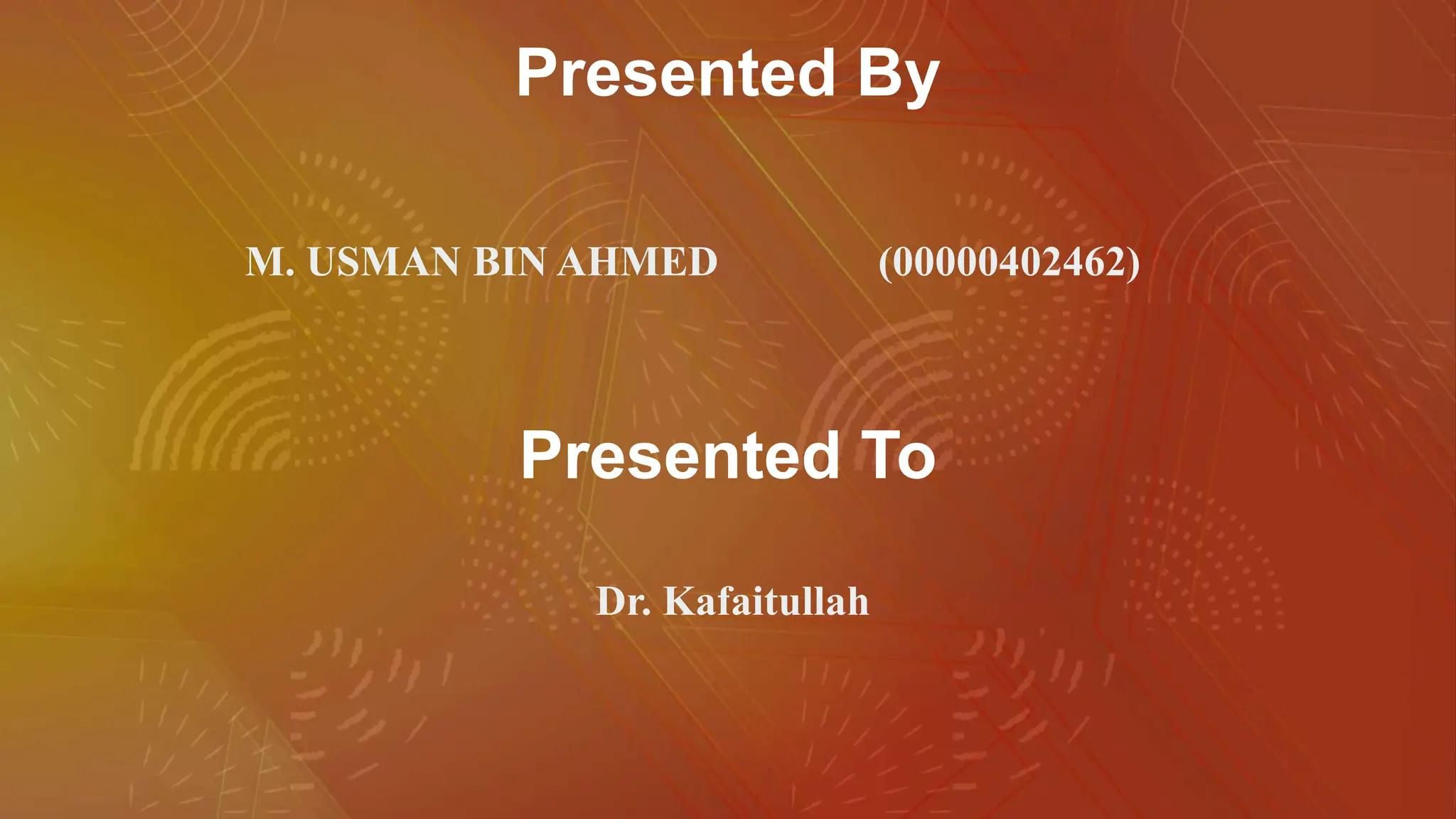 Presented By

M. USMAN BIN AHMED (00000402462)

Presented To

Dr. Kafaitullah